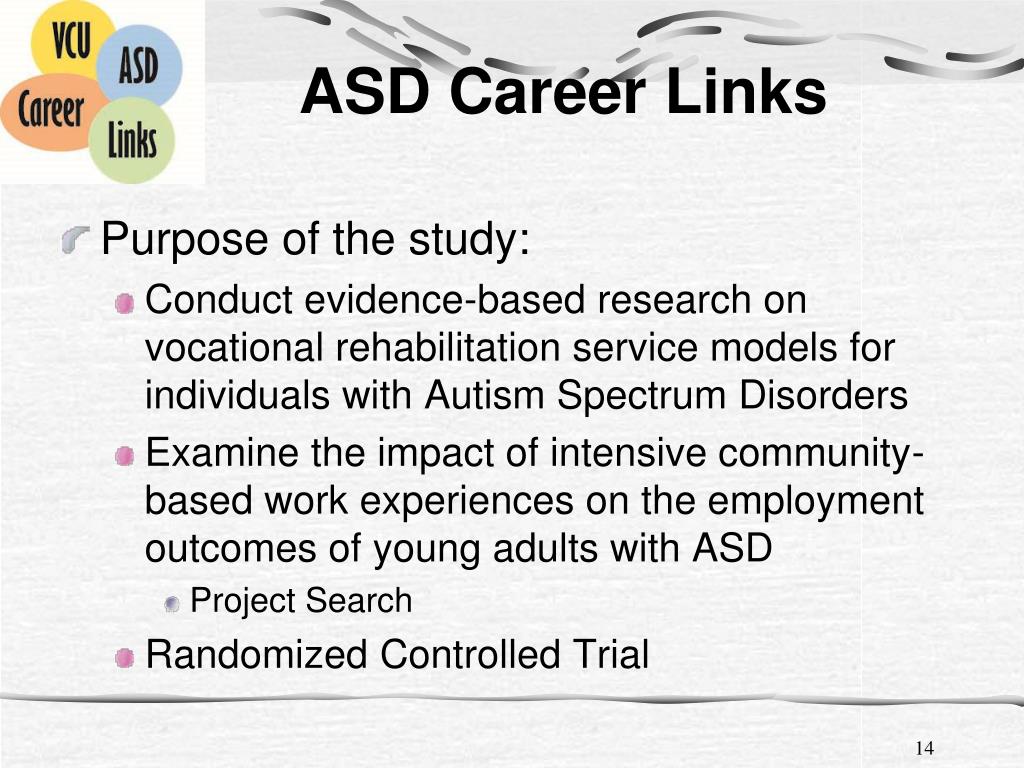 VCU
ASD
Career
Links

ASD Career Links

Purpose of the study:

Conduct evidence-based research on vocational rehabilitation service models for individuals with Autism Spectrum Disorders

Examine the impact of intensive community-based work experiences on the employment outcomes of young adults with ASD

Project Search

Randomized Controlled Trial

14